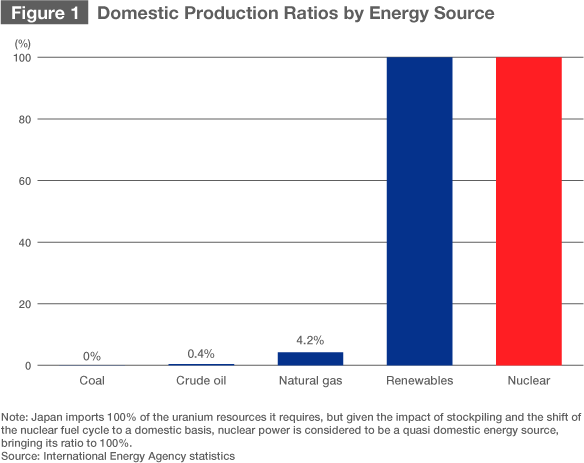 Figure 1 Domestic Production Ratios by Energy Source

(%)
100
80
60
40
20
0

0%
0.4%
4.2%

Coal
Crude oil
Natural gas
Renewables
Nuclear

Note: Japan imports 100% of the uranium resources it requires, but given the impact of stockpiling and the shift of the nuclear fuel cycle to a domestic basis, nuclear power is considered to be a quasi domestic energy source, bringing its ratio to 100%.
Source: International Energy Agency statistics